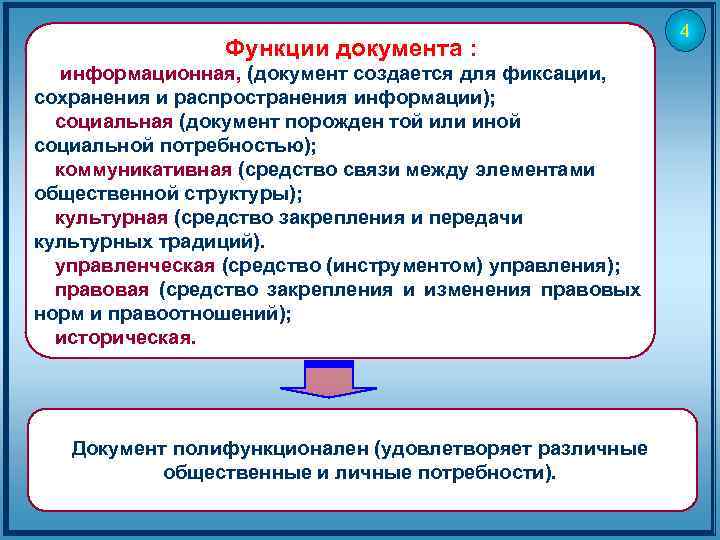 4

Функции документа :

информационная, (документ создается для фиксации, сохранения и распространения информации);

социальная (документ порожден той или иной социальной потребностью);

коммуникативная (средство связи между элементами общественной структуры);

культурная (средство закрепления и передачи культурных традиций).

управленческая (средство (инструментом) управления);

правовая (средство закрепления и изменения правовых норм и правоотношений);

историческая.

Документ полифункционален (удовлетворяет различные общественные и личные потребности).